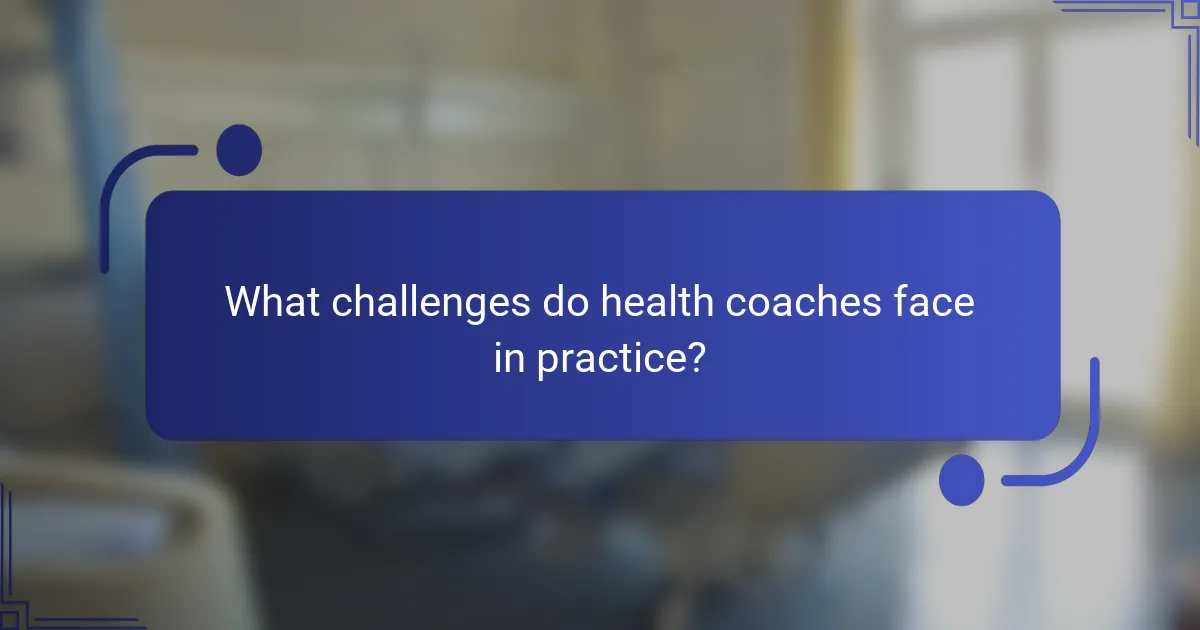 What challenges do health coaches face in practice?